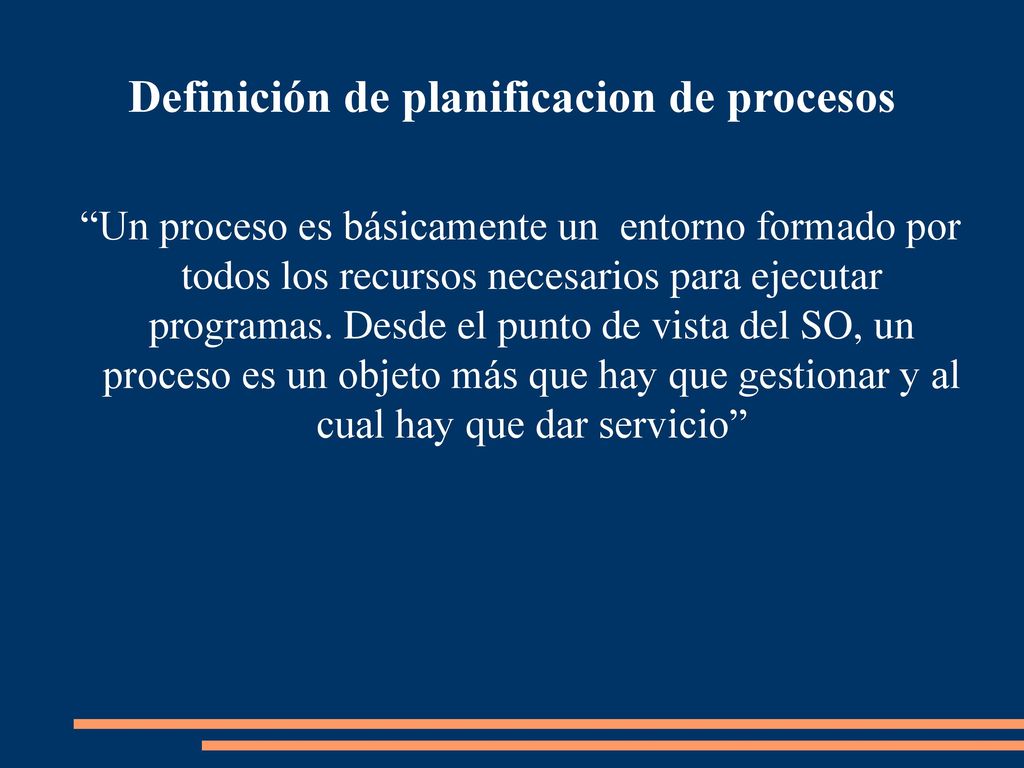 Definición de planificacion de procesos

“Un proceso es básicamente un entorno formado por todos los recursos necesarios para ejecutar programas. Desde el punto de vista del SO, un proceso es un objeto más que hay que gestionar y al cual hay que dar servicio”